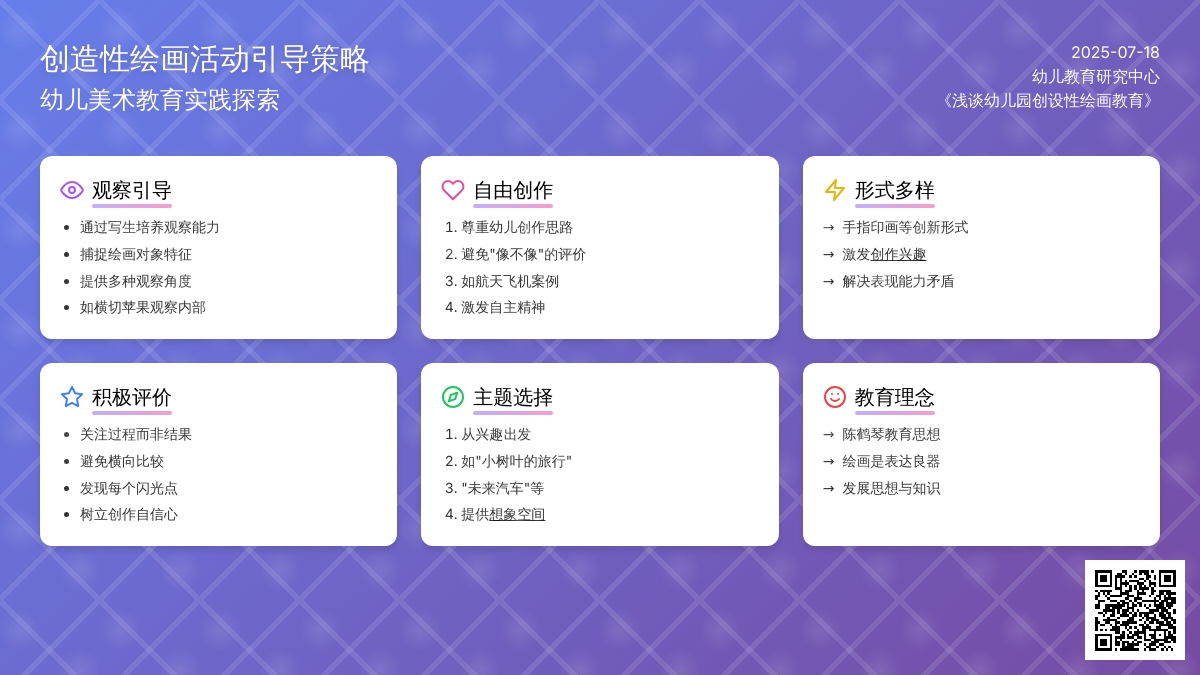 创造性绘画活动引导策略
幼儿美术教育实践探索

2025-07-18
幼儿教育研究中心
《浅谈幼儿园创设性绘画教育》

观察引导
- 通过写生培养观察能力
- 捕捉绘画对象特征
- 提供多种观察角度
- 如横切苹果观察内部

自由创作
1. 尊重幼儿创作思路
2. 避免"像不像"的评价
3. 如航天飞机案例
4. 激发自主精神

形式多样
→ 手指印画等创新形式
→ 激发创作兴趣
→ 解决表现能力矛盾

积极评价
- 关注过程而非结果
- 避免横向比较
- 发现每个闪光点
- 树立创作自信心

主题选择
1. 从兴趣出发
2. 如"小树叶的旅行"
3. "未来汽车"等
4. 提供想象空间

教育理念
→ 陈鹤琴教育思想
→ 绘画是表达良器
→ 发展思想与知识